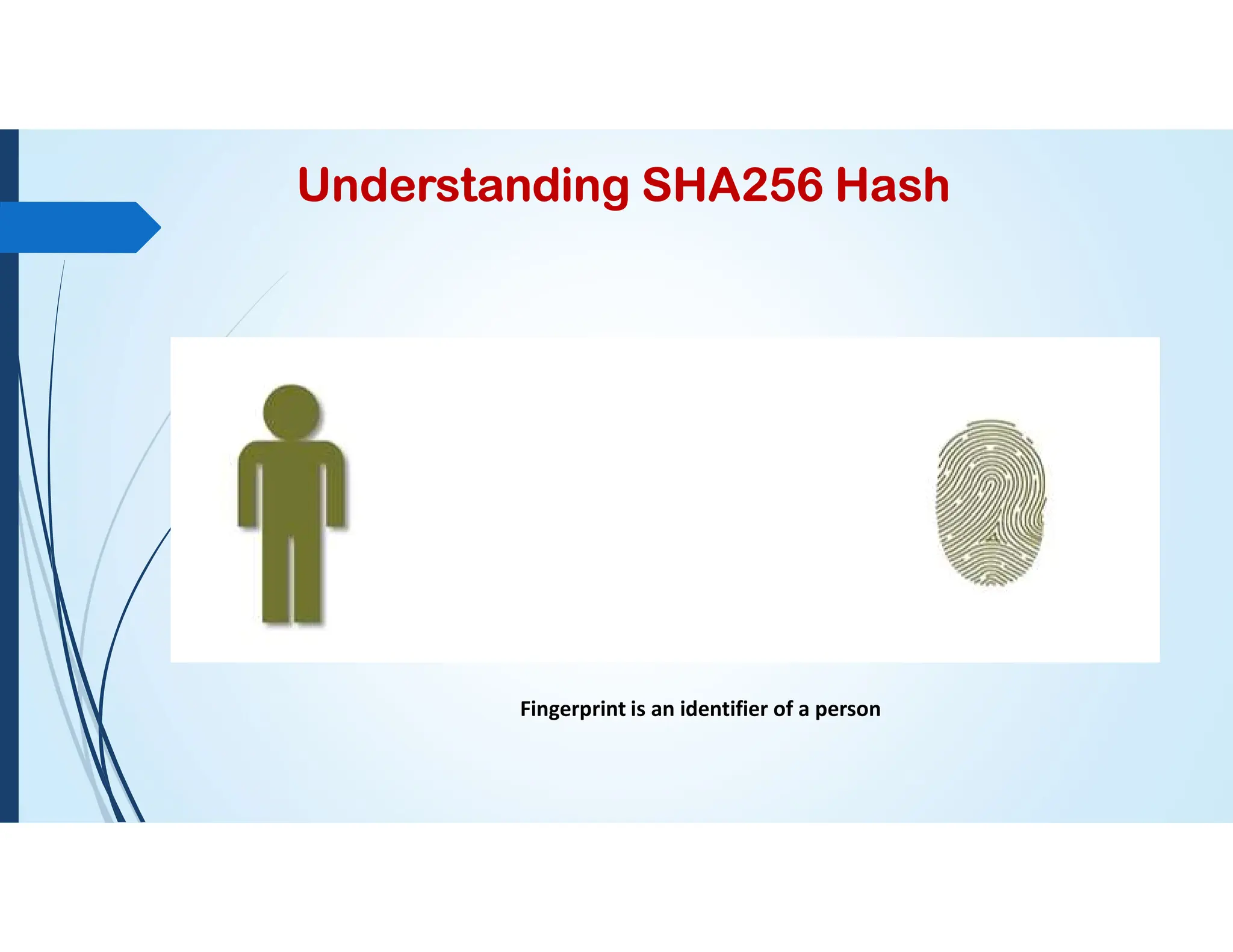 Understanding SHA256 Hash

Fingerprint is an identifier of a person